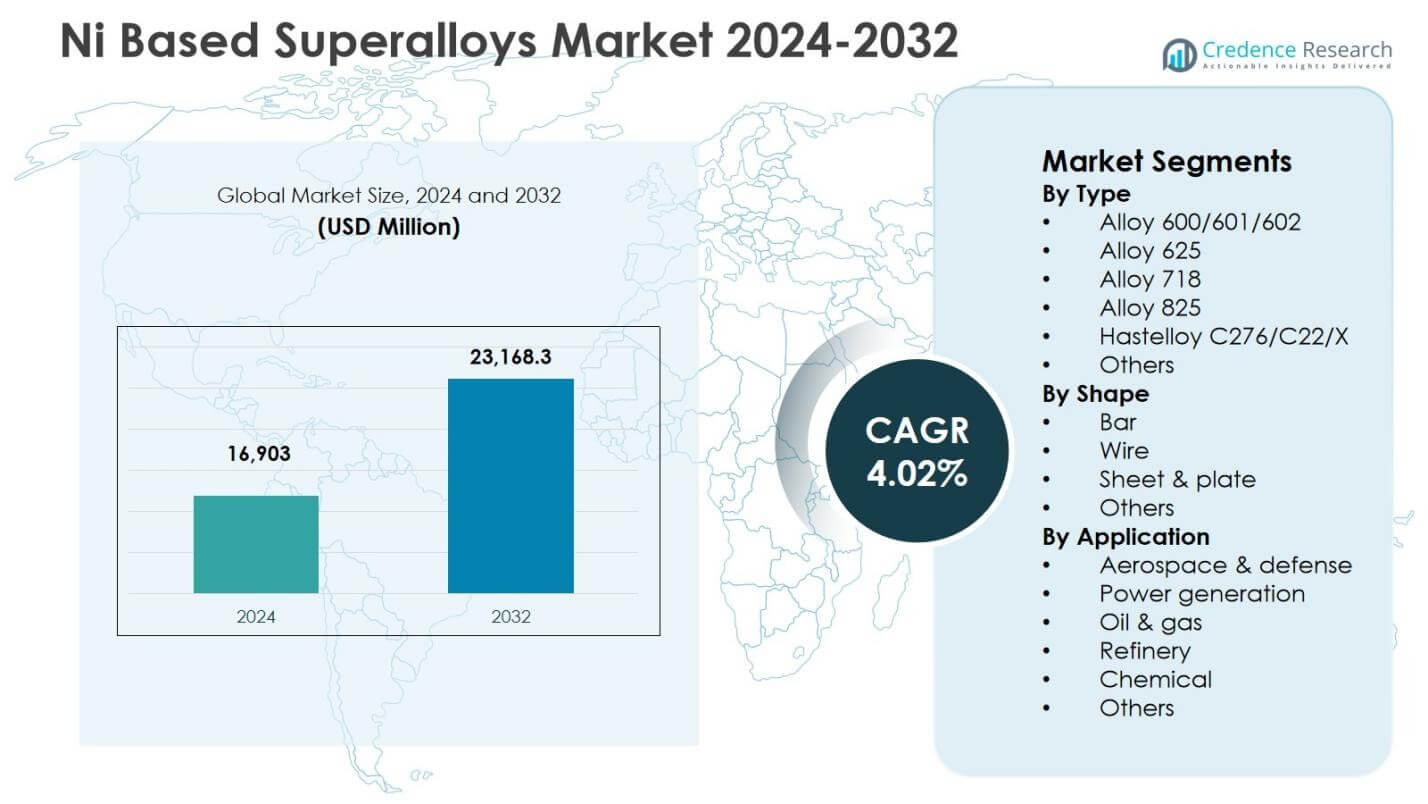 Ni Based Superalloys Market 2024-2032

Credence Research
Actionable Insights Delivered

Global Market Size, 2024 and 2032
(USD Million)

16,903
23,168.3
2024
2032

CAGR
4.02%

Market Segments
By Type
• Alloy 600/601/602
• Alloy 625
• Alloy 718
• Alloy 825
• Hastelloy C276/C22/X
• Others
By Shape
• Bar
• Wire
• Sheet & plate
• Others
By Application
• Aerospace & defense
• Power generation
• Oil & gas
• Refinery
• Chemical
• Others